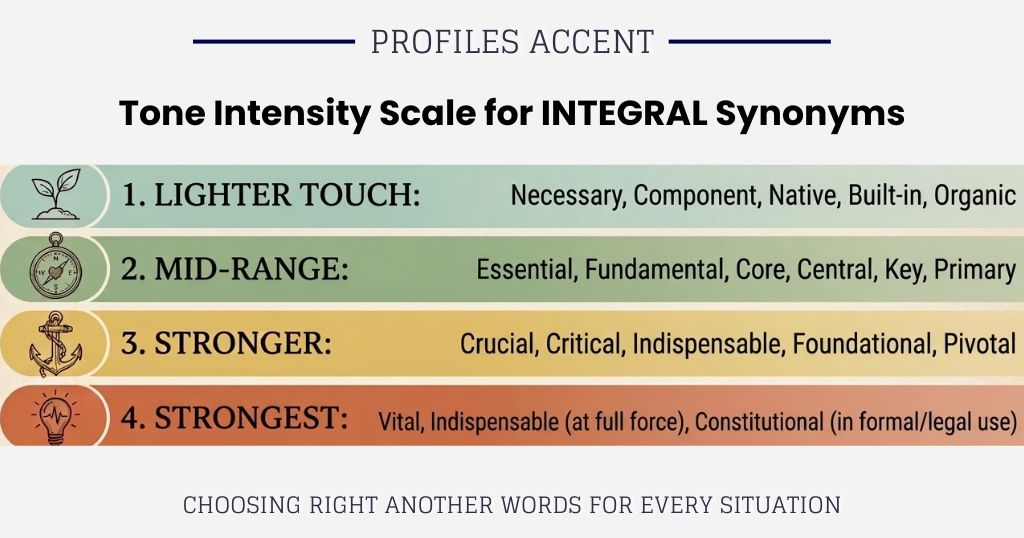 PROFILES ACCENT

Tone Intensity Scale for INTEGRAL Synonyms

1. LIGHTER TOUCH: Necessary, Component, Native, Built-in, Organic

2. MID-RANGE: Essential, Fundamental, Core, Central, Key, Primary

3. STRONGER: Crucial, Critical, Indispensable, Foundational, Pivotal

4. STRONGEST: Vital, Indispensable (at full force), Constitutional (in formal/legal use)

CHOOSING RIGHT ANOTHER WORDS FOR EVERY SITUATION